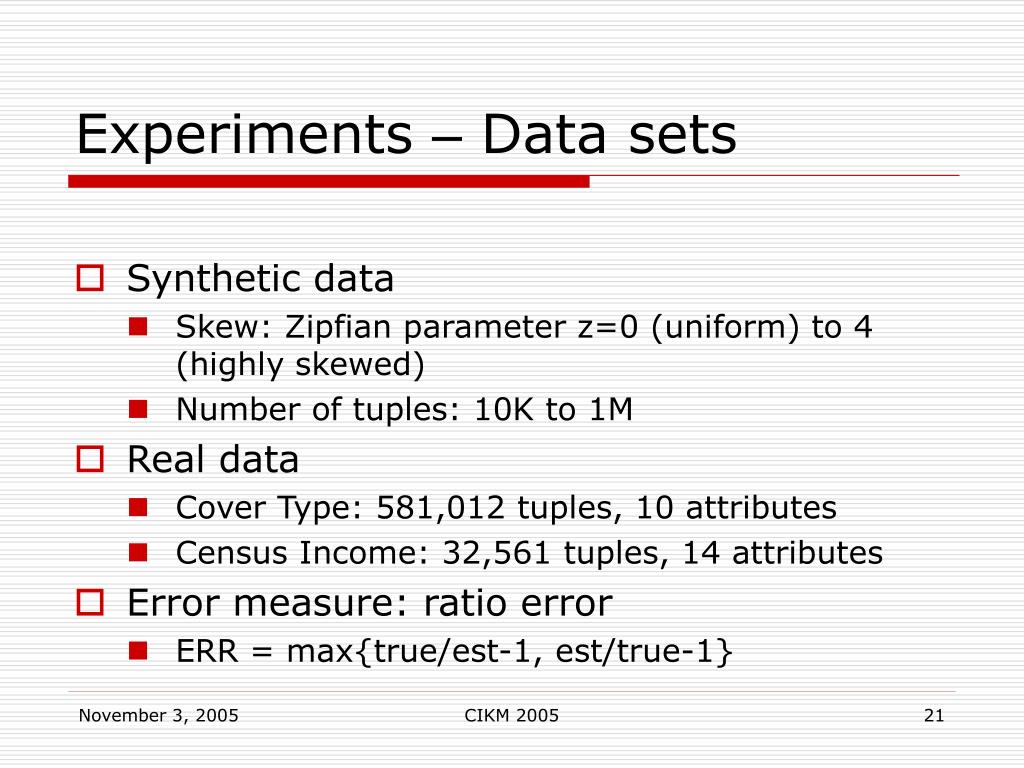 Experiments – Data sets

Synthetic data
Skew: Zipfian parameter z=0 (uniform) to 4 (highly skewed)
Number of tuples: 10K to 1M
Real data
Cover Type: 581,012 tuples, 10 attributes
Census Income: 32,561 tuples, 14 attributes
Error measure: ratio error
ERR = max{true/est-1, est/true-1}

November 3, 2005
CIKM 2005
21